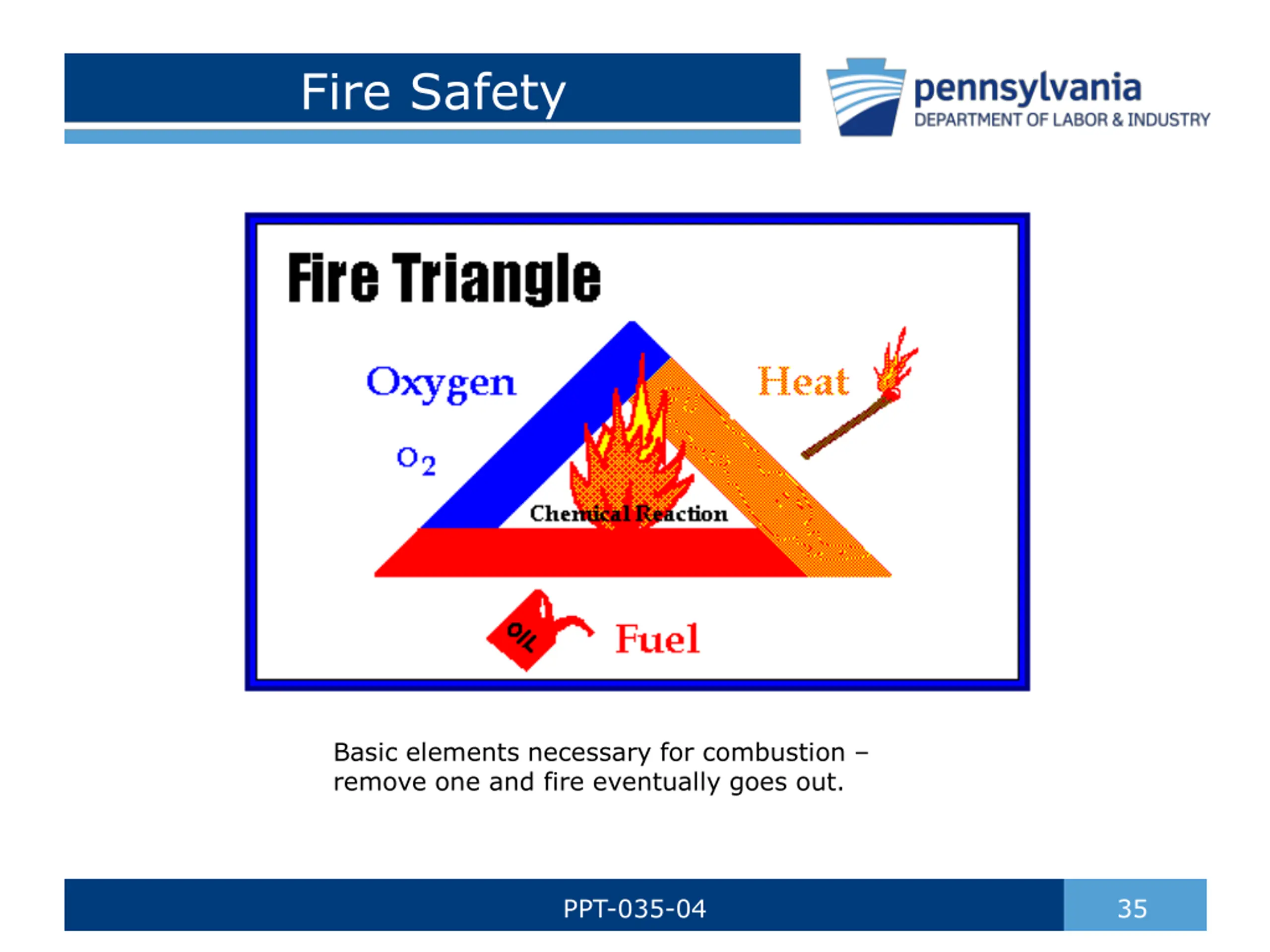 Fire Safety

pennsylvania
DEPARTMENT OF LABOR & INDUSTRY

Fire Triangle

Oxygen

$O_2$

Heat

Chemical Reaction

OIL

Fuel

Basic elements necessary for combustion – remove one and fire eventually goes out.

PPT-035-04

35